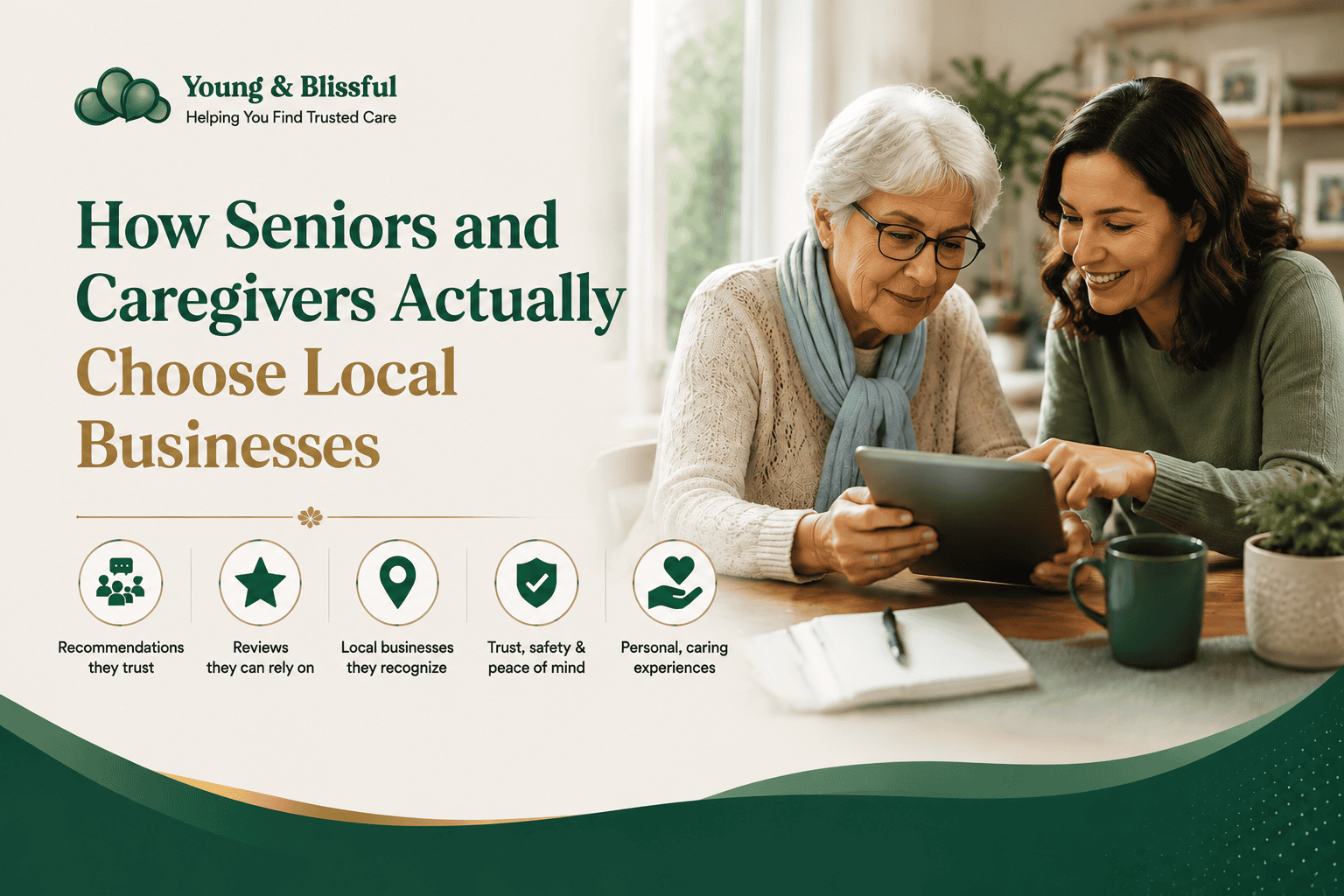 Young & Blissful
Helping You Find Trusted Care

How Seniors and Caregivers Actually Choose Local Businesses

Recommendations they trust

Reviews they can rely on

Local businesses they recognize

Trust, safety & peace of mind

Personal, caring experiences